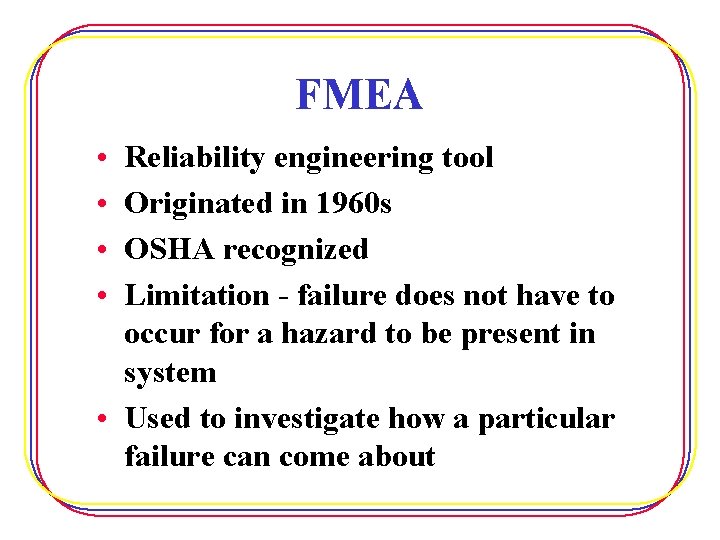 FMEA

• Reliability engineering tool
• Originated in 1960s
• OSHA recognized
• Limitation - failure does not have to occur for a hazard to be present in system
• Used to investigate how a particular failure can come about